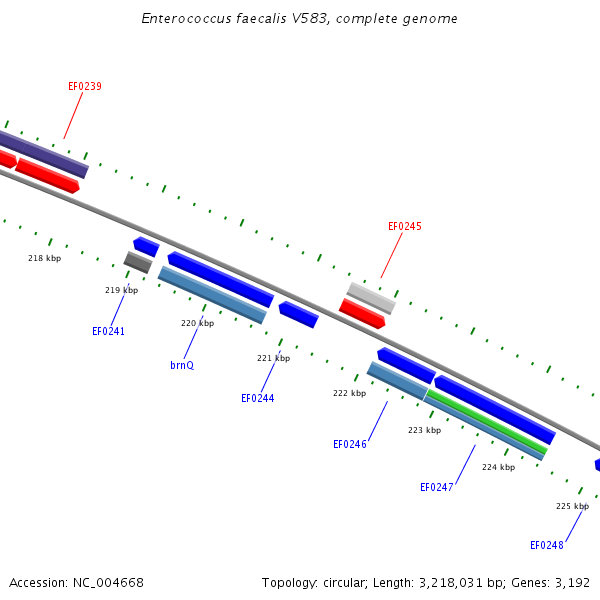 Enterococcus faecalis V583, complete genome

EF0239

EF0245

218 kbp

219 kbp

EF0241

220 kbp

brnQ

221 kbp

EF0244

222 kbp

EF0246

223 kbp

224 kbp

EF0247

225 kbp

EF0248

Accession: NC_004668

Topology: circular; Length: 3,218,031 bp; Genes: 3,192